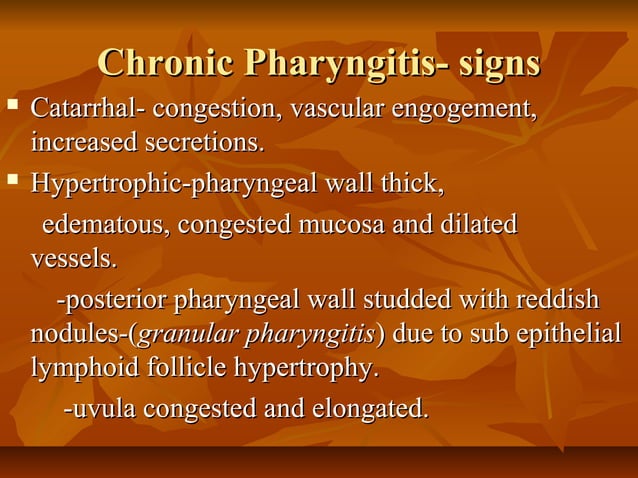 Chronic Pharyngitis- signs

▪ Catarrhal- congestion, vascular engogement, increased secretions.

▪ Hypertrophic-pharyngeal wall thick,

edematous, congested mucosa and dilated vessels.

-posterior pharyngeal wall studded with reddish nodules-(granular pharyngitis) due to sub epithelial lymphoid follicle hypertrophy.

-uvula congested and elongated.